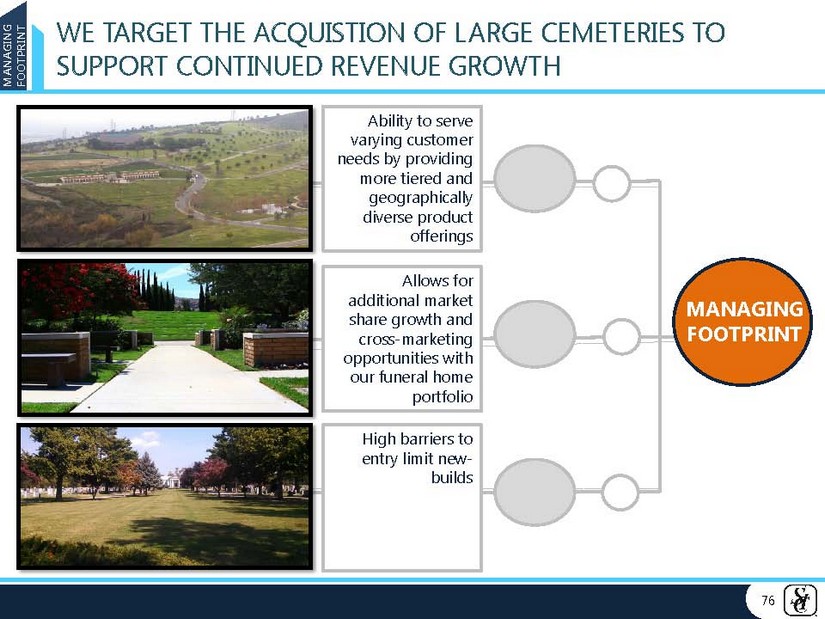 MANAGING FOOTPRINT

WE TARGET THE ACQUISTION OF LARGE CEMETERIES TO SUPPORT CONTINUED REVENUE GROWTH

Ability to serve varying customer needs by providing more tiered and geographically diverse product offerings

Allows for additional market share growth and cross-marketing opportunities with our funeral home portfolio

High barriers to entry limit new-builds

MANAGING FOOTPRINT

76